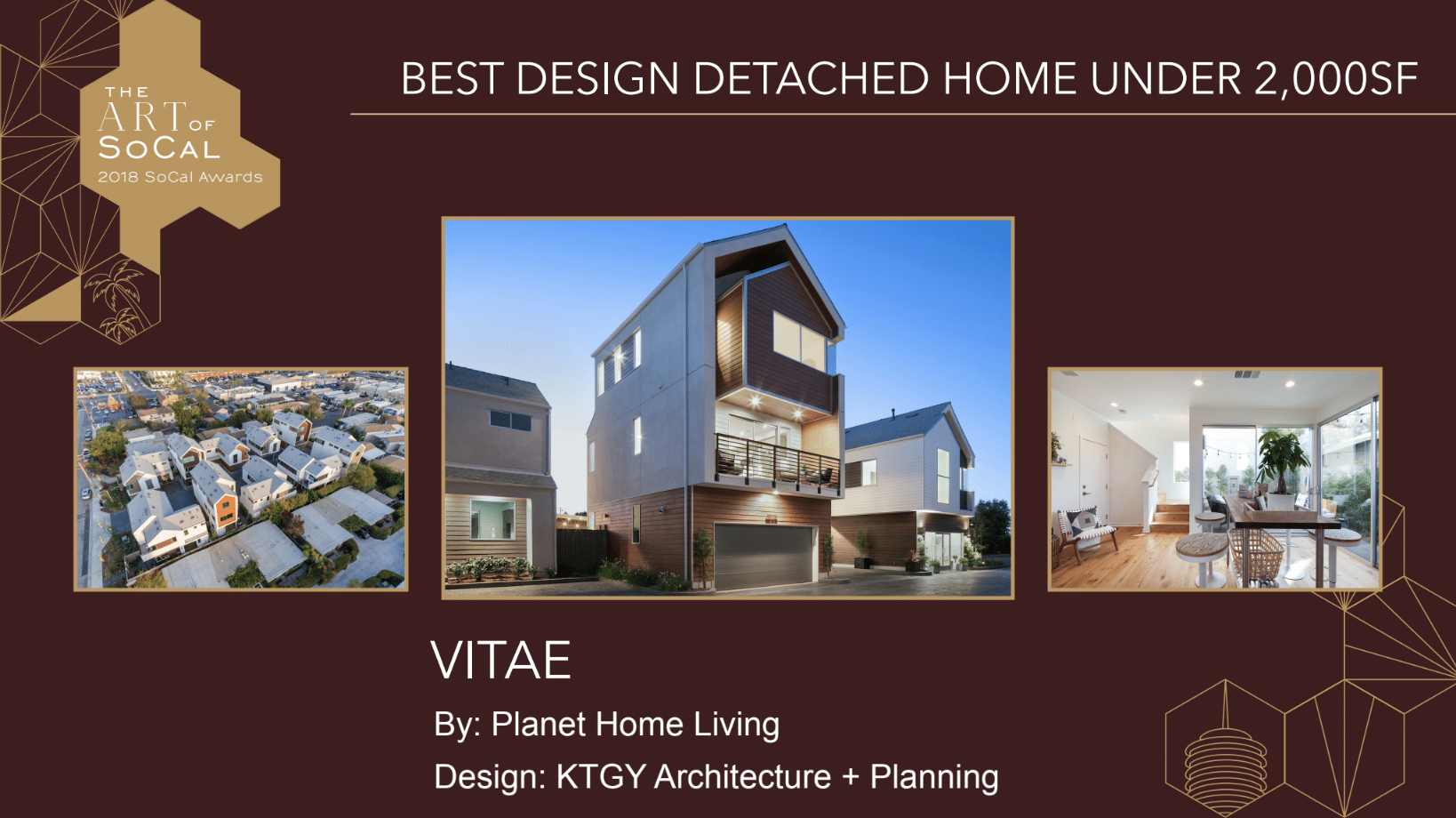 THE ART OF SOCAL
2018 SoCal Awards

BEST DESIGN DETACHED HOME UNDER 2,000SF

VITAE

By: Planet Home Living

Design: KTGY Architecture + Planning